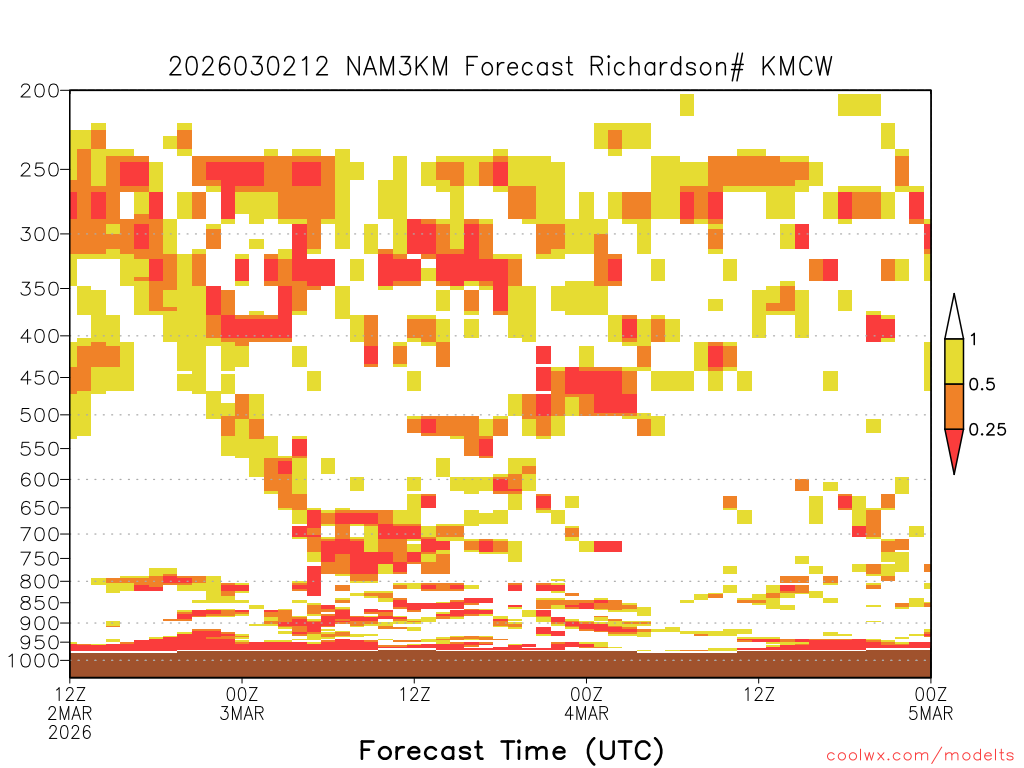 2026030212 NAM3KM Forecast Richardson# KMCW

200
250
300
350
400
450
500
550
600
650
700
750
800
850
900
950
1000

1
0.5
0.25

12Z
2MAR
2026

00Z
3MAR

12Z

00Z
4MAR

12Z

00Z
5MAR

Forecast Time (UTC)

coolwx.com/modelts